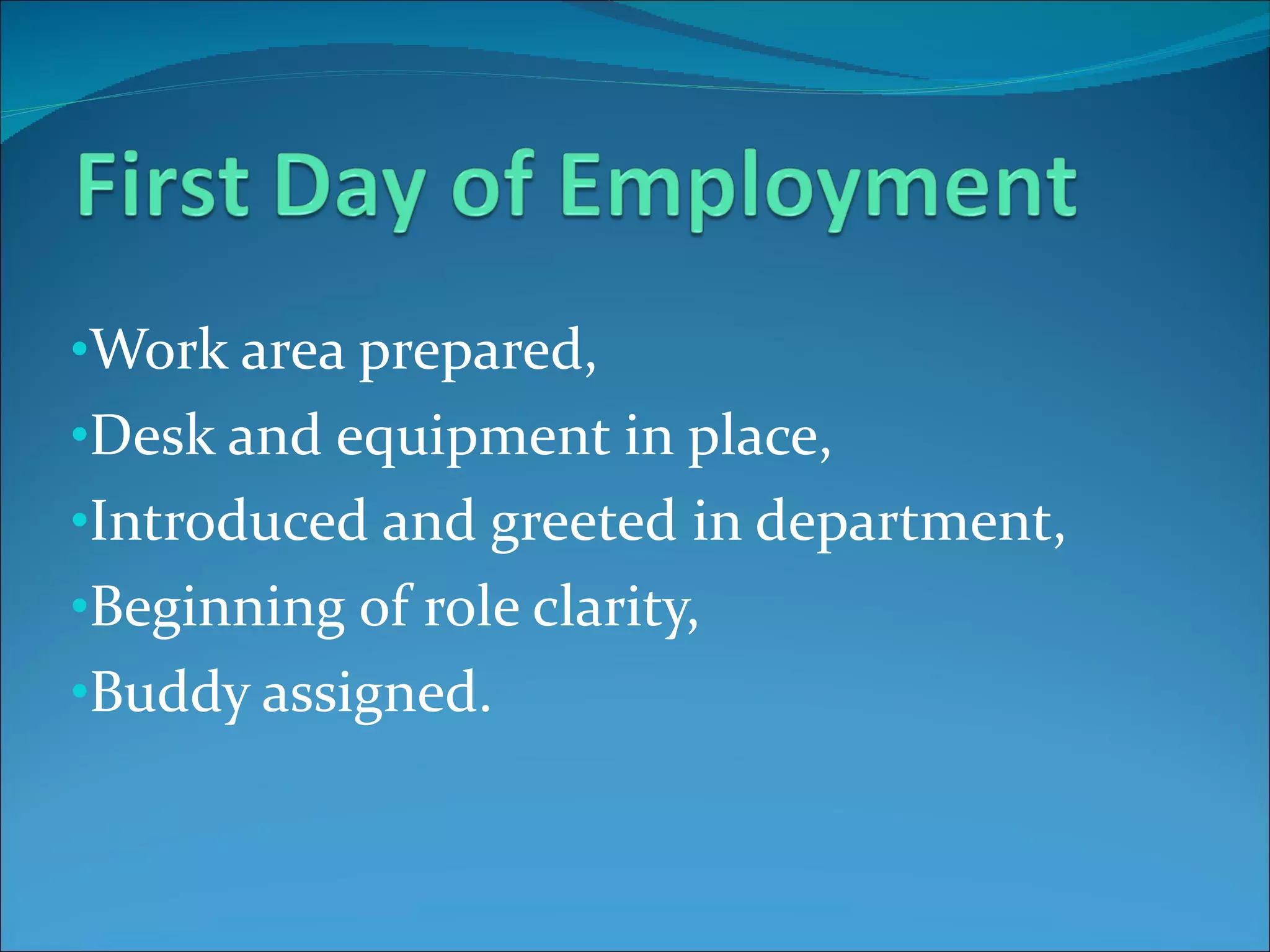 First Day of Employment

•Work area prepared,
•Desk and equipment in place,
•Introduced and greeted in department,
•Beginning of role clarity,
•Buddy assigned.